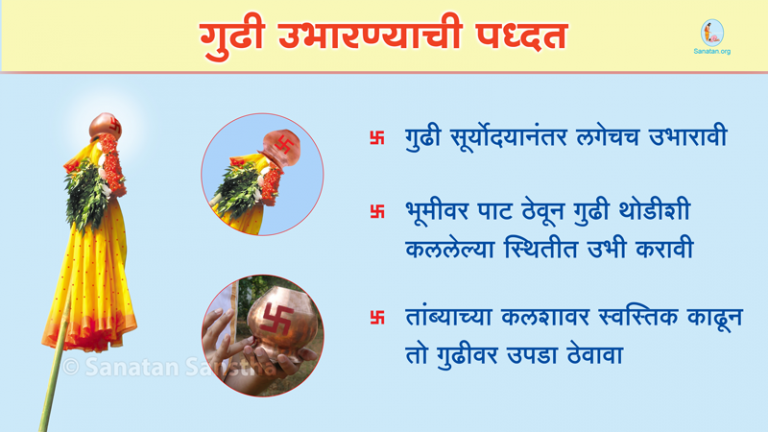 गुढी उभारण्याची पध्दत

Sanatan.org

卐 गुढी सूर्योदयानंतर लगेचच उभारावी

卐 भूमीवर पाट ठेवून गुढी थोडीशी कललेल्या स्थितीत उभी करावी

卐 तांब्याच्या कलशावर स्वस्तिक काढून तो गुढीवर उपडा ठेवावा

© Sanatan Sanstha